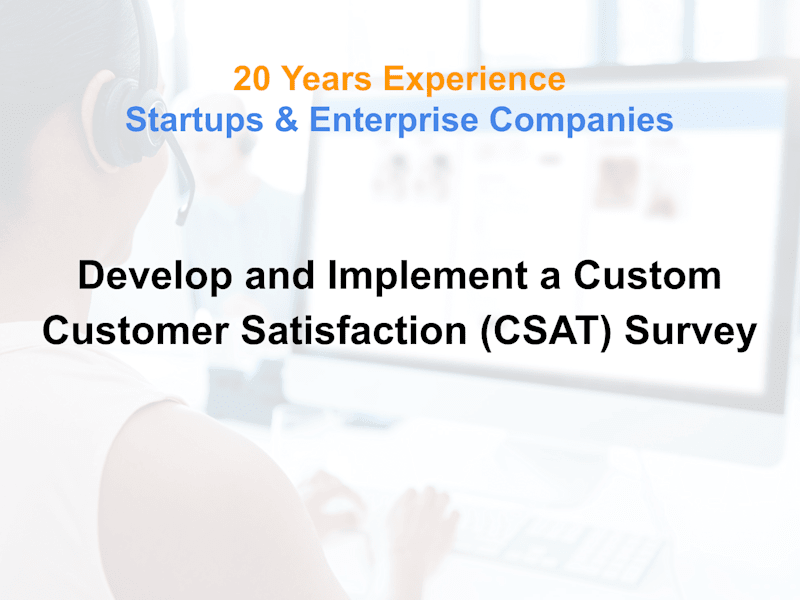 20 Years Experience
Startups & Enterprise Companies

Develop and Implement a Custom Customer Satisfaction (CSAT) Survey